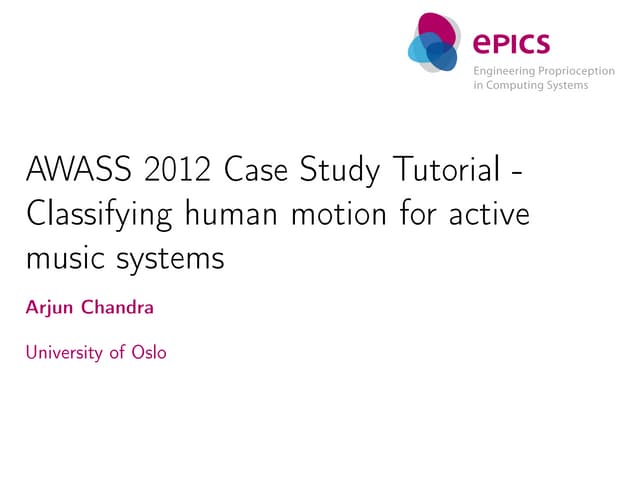 ePICS
Engineering Proprioception in Computing Systems

AWASS 2012 Case Study Tutorial - Classifying human motion for active music systems

Arjun Chandra

University of Oslo